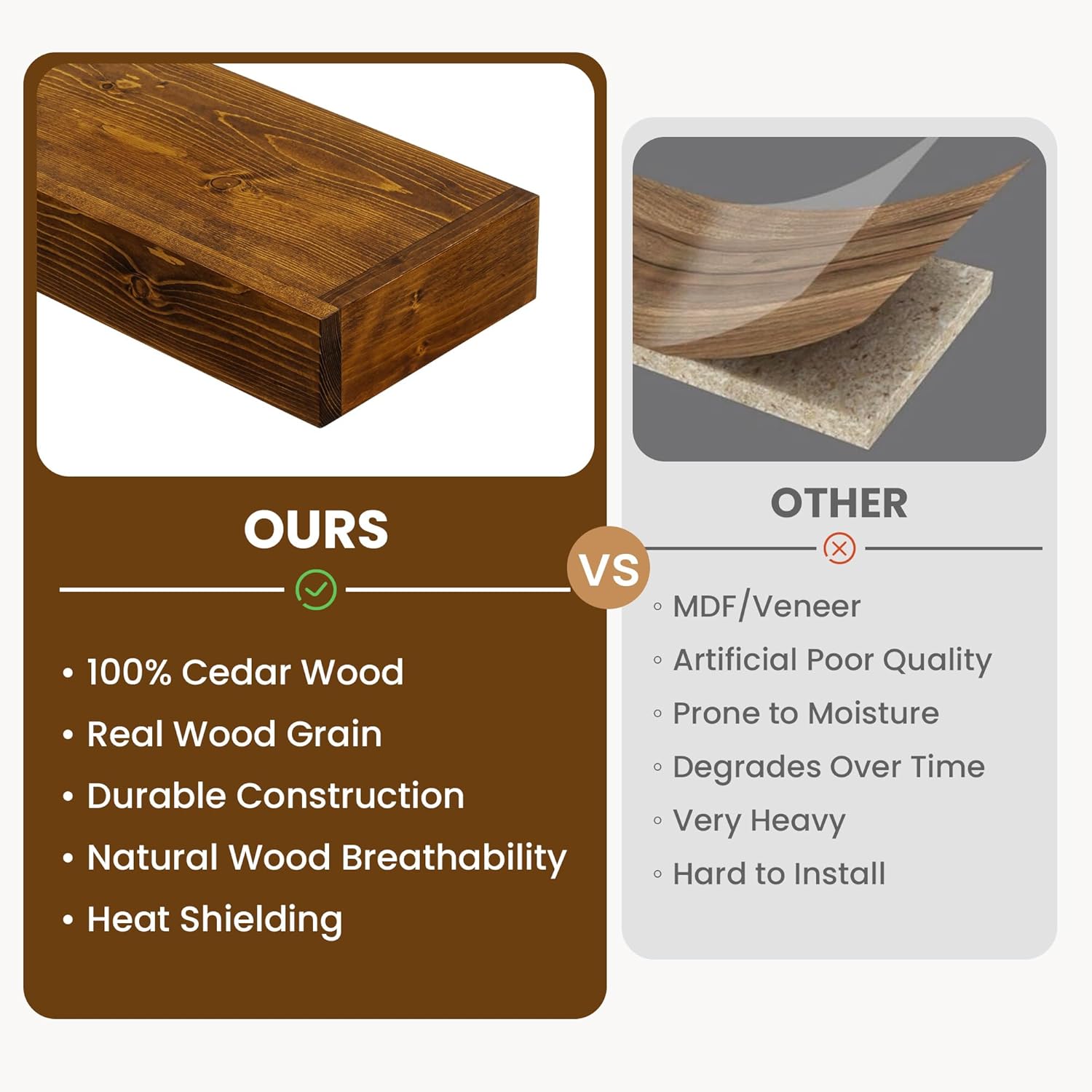 OURS

• 100% Cedar Wood
• Real Wood Grain
• Durable Construction
• Natural Wood Breathability
• Heat Shielding

VS

OTHER

◦ MDF/Veneer
◦ Artificial Poor Quality
◦ Prone to Moisture
◦ Degrades Over Time
◦ Very Heavy
◦ Hard to Install